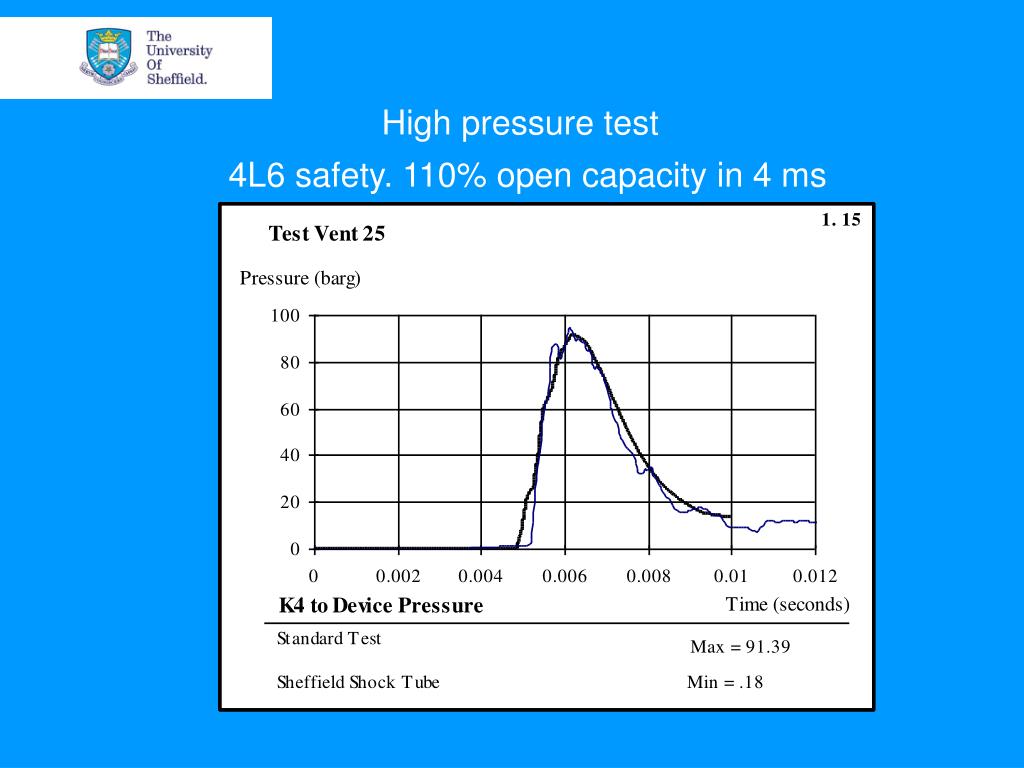 The University Of Sheffield.

High pressure test

4L6 safety. 110% open capacity in 4 ms

1. 15

Test Vent 25

Pressure (barg)

100
80
60
40
20
0

0 0.002 0.004 0.006 0.008 0.01 0.012

K4 to Device Pressure

Time (seconds)

Standard Test

Max = 91.39

Sheffield Shock Tube

Min = .18